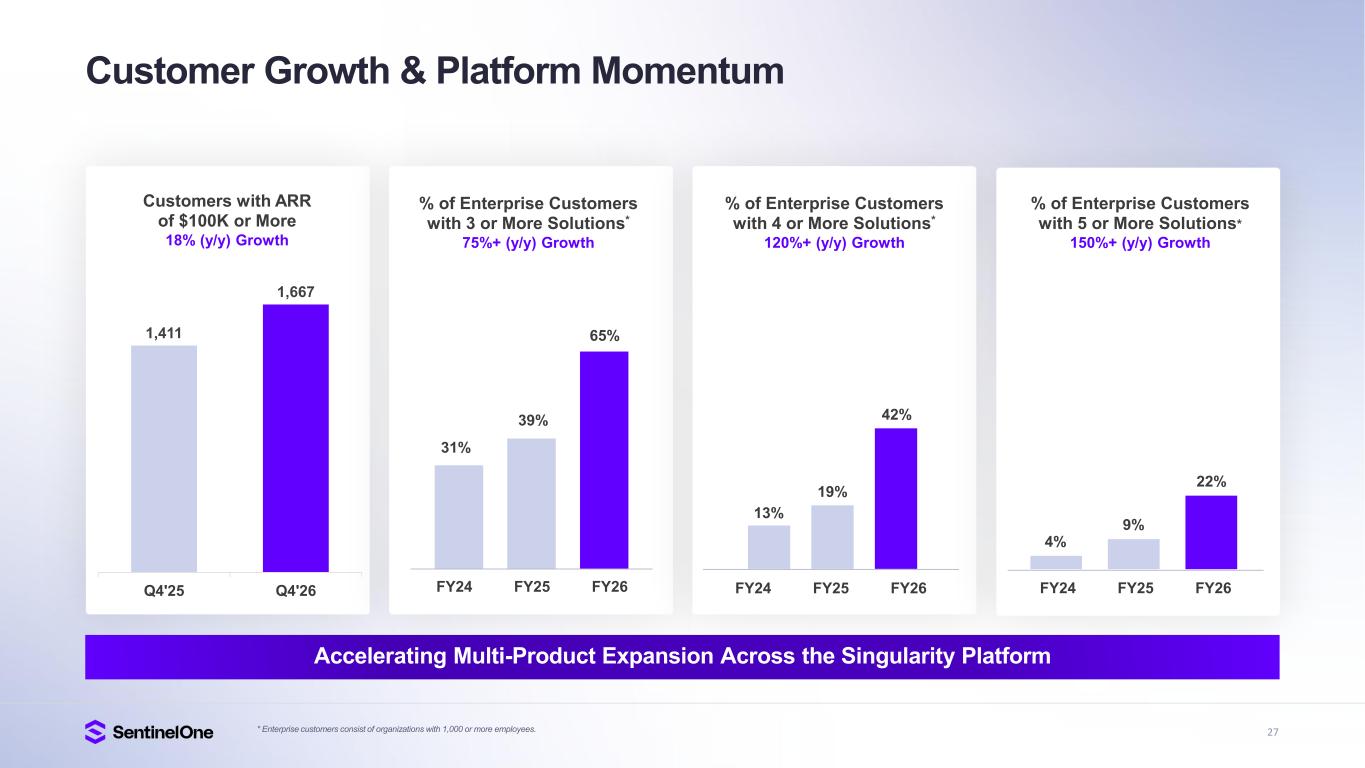 Customer Growth & Platform Momentum

Customers with ARR of $100K or More
18% (y/y) Growth

1,411
1,667
Q4'25
Q4'26

% of Enterprise Customers with 3 or More Solutions*
75%+ (y/y) Growth

31%
39%
65%
FY24
FY25
FY26

% of Enterprise Customers with 4 or More Solutions*
120%+ (y/y) Growth

13%
19%
42%
FY24
FY25
FY26

% of Enterprise Customers with 5 or More Solutions*
150%+ (y/y) Growth

4%
9%
22%
FY24
FY25
FY26

Accelerating Multi-Product Expansion Across the Singularity Platform

SentinelOne

* Enterprise customers consist of organizations with 1,000 or more employees.

27